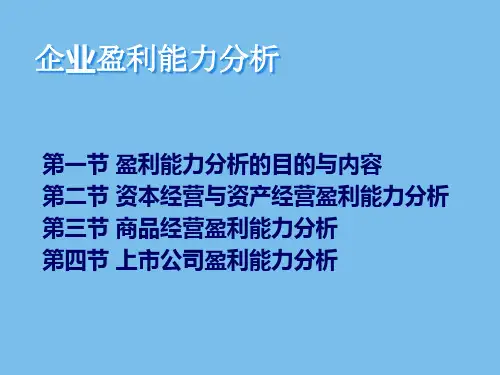 企业盈利能力分析

第一节 盈利能力分析的目的与内容
第二节 资本经营与资产经营盈利能力分析
第三节 商品经营盈利能力分析
第四节 上市公司盈利能力分析